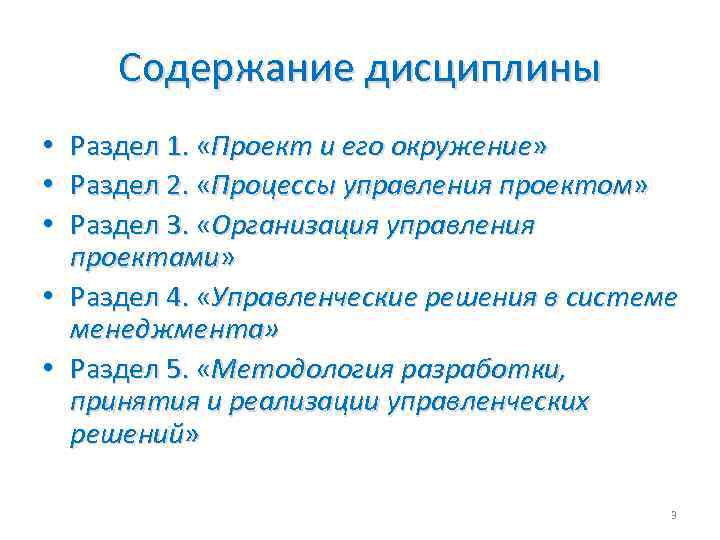 Содержание дисциплины

• Раздел 1. «Проект и его окружение»
• Раздел 2. «Процессы управления проектом»
• Раздел 3. «Организация управления проектами»
• Раздел 4. «Управленческие решения в системе менеджмента»
• Раздел 5. «Методология разработки, принятия и реализации управленческих решений»

3